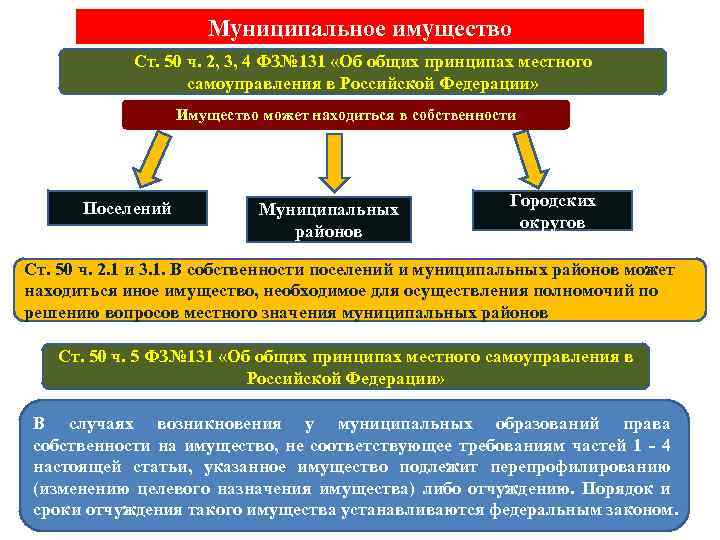 Муниципальное имущество

Ст. 50 ч. 2, 3, 4 ФЗ№131 «Об общих принципах местного самоуправления в Российской Федерации»

Имущество может находиться в собственности

Поселений

Муниципальных районов

Городских округов

Ст. 50 ч. 2.1 и 3.1. В собственности поселений и муниципальных районов может находиться иное имущество, необходимое для осуществления полномочий по решению вопросов местного значения муниципальных районов

Ст. 50 ч. 5 ФЗ№131 «Об общих принципах местного самоуправления в Российской Федерации»

В случаях возникновения у муниципальных образований права собственности на имущество, не соответствующее требованиям частей 1 - 4 настоящей статьи, указанное имущество подлежит перепрофилированию (изменению целевого назначения имущества) либо отчуждению. Порядок и сроки отчуждения такого имущества устанавливаются федеральным законом.